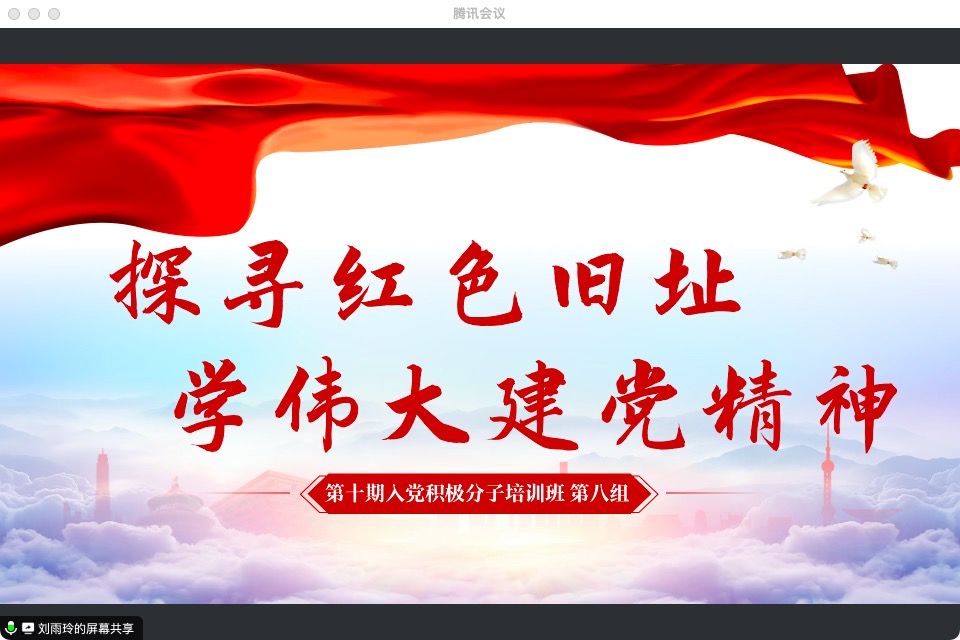 腾讯会议

探寻红色旧址

学伟大建党精神

第十期入党积极分子培训班 第八组

刘雨玲的屏幕共享